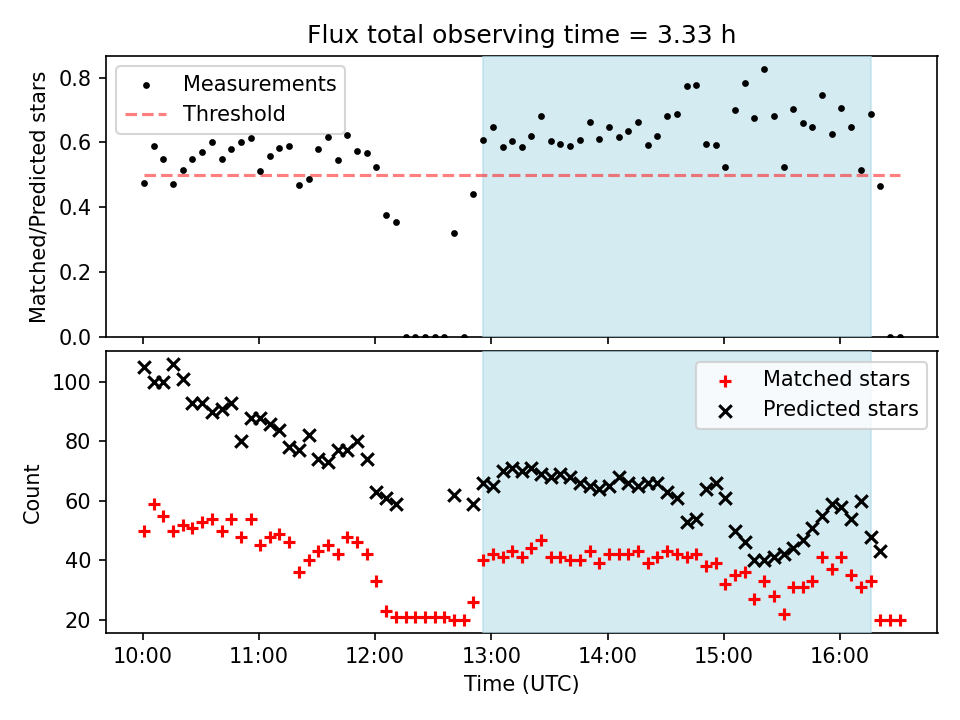 Flux total observing time = 3.33 h

Measurements
Threshold

Matched/Predicted stars

0.8
0.6
0.4
0.2
0.0

Matched stars
Predicted stars

Count

100
80
60
40
20

10:00
11:00
12:00
13:00
14:00
15:00
16:00

Time (UTC)